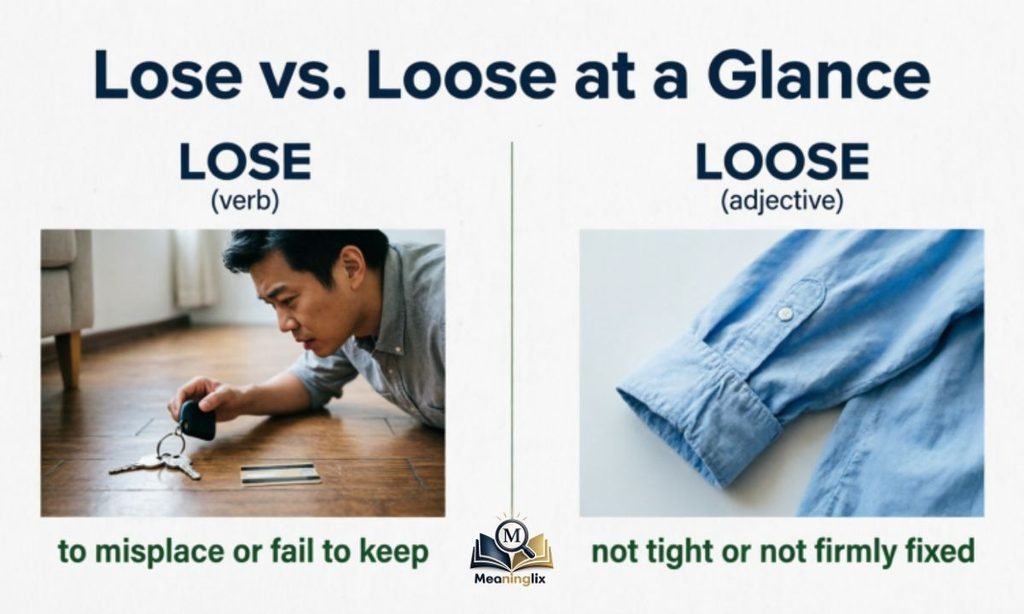 Lose vs. Loose at a Glance

LOSE
(verb)

to misplace or fail to keep

LOOSE
(adjective)

not tight or not firmly fixed

M
Meaninglix